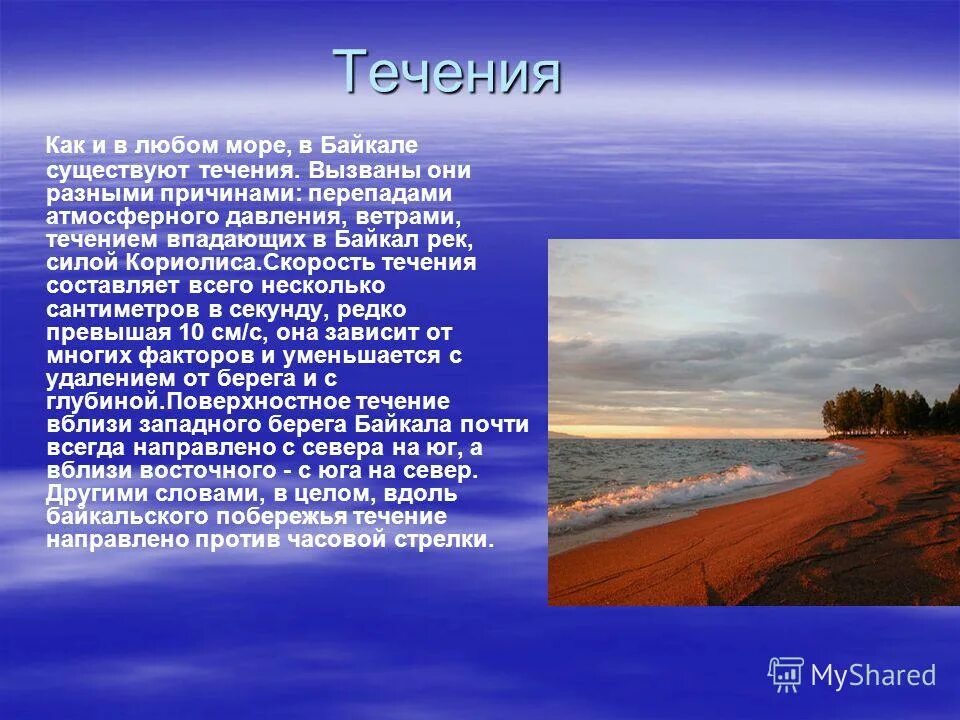 Течения

Как и в любом море, в Байкале существуют течения. Вызваны они разными причинами: перепадами атмосферного давления, ветрами, течением впадающих в Байкал рек, силой Кориолиса.Скорость течения составляет всего несколько сантиметров в секунду, редко превышая 10 см/с, она зависит от многих факторов и уменьшается с удалением от берега и с глубиной.Поверхностное течение вблизи западного берега Байкала почти всегда направлено с севера на юг, а вблизи восточного - с юга на север. Другими словами, в целом, вдоль байкальского побережья течение направлено против часовой стрелки.

MyShared